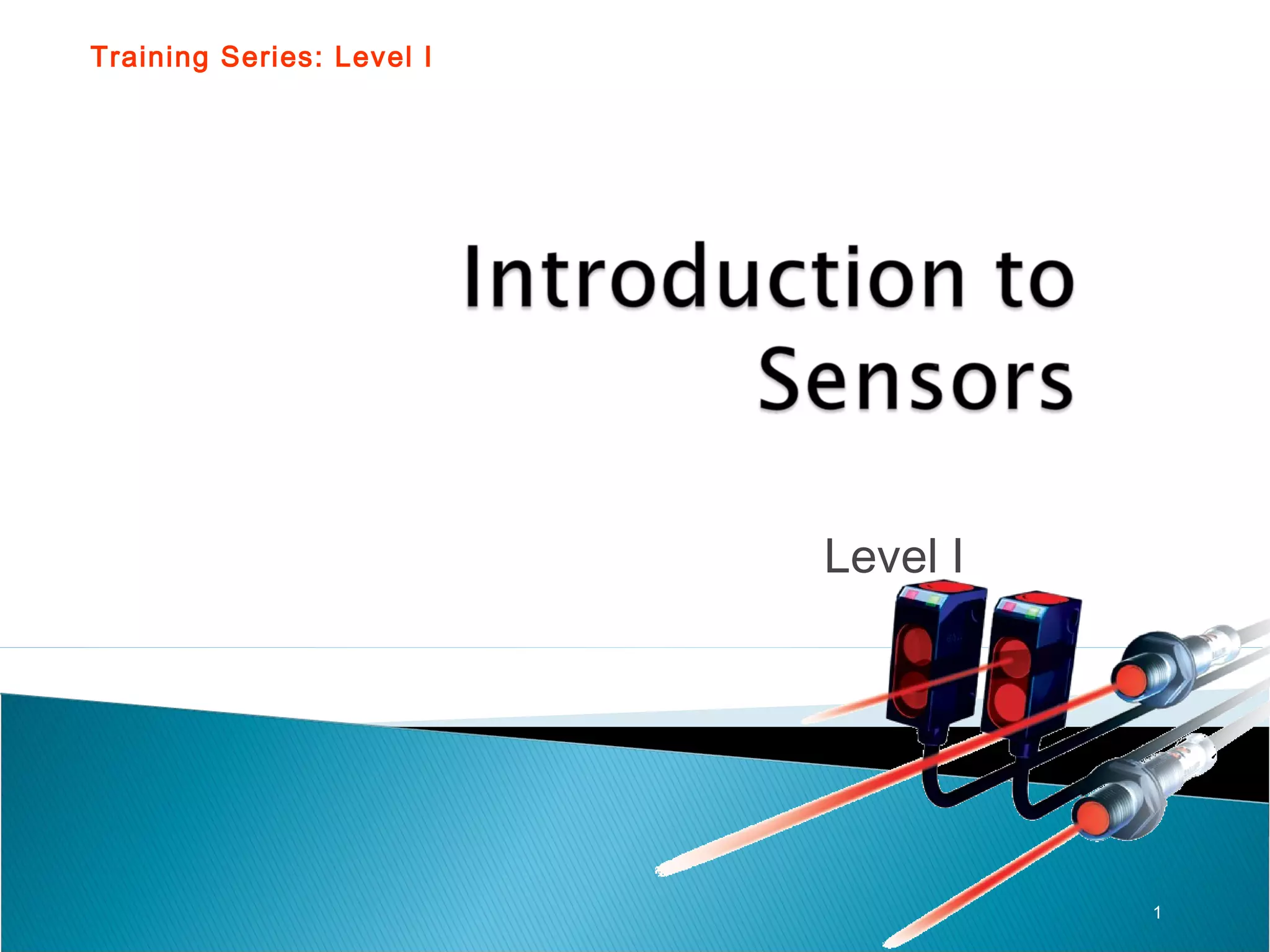 Training Series: Level I

Introduction to Sensors

Level I

1